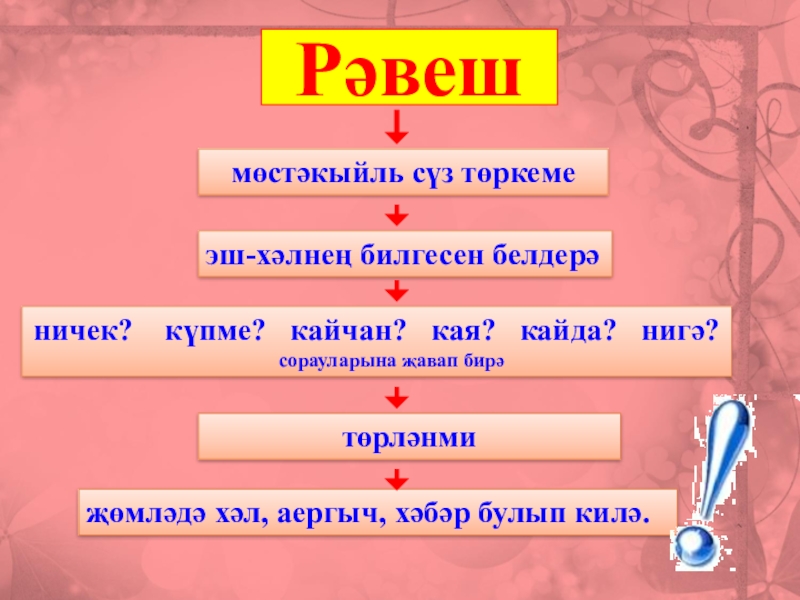 Рәвеш

мөстәкыйль сүз төркеме

эш-хәлнең билгесен белдерә

ничек? күпме? кайчан? кая? кайда? нигә? сорауларына җавап бирә

төрләнми

җөмләдә хәл, аергыч, хәбәр булып килә.